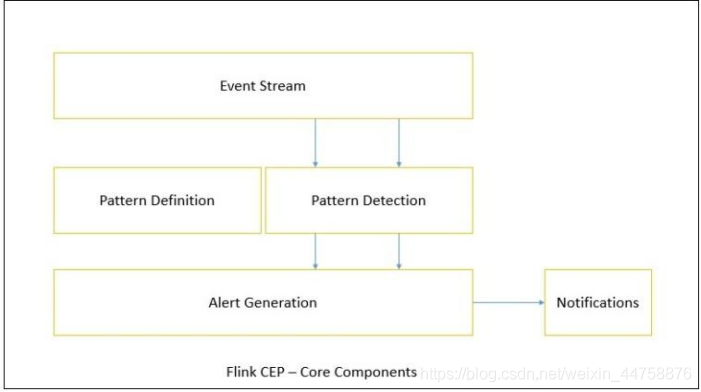 Event Stream

Pattern Definition

Pattern Detection

Alert Generation

Notifications

Flink CEP – Core Components https://blog.csdn.net/weixin_44758876